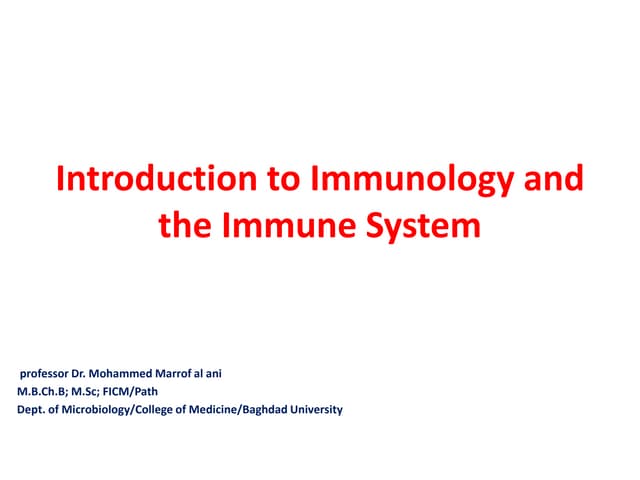 Introduction to Immunology and the Immune System

professor Dr. Mohammed Marrof al ani
M.B.Ch.B; M.Sc; FICM/Path
Dept. of Microbiology/College of Medicine/Baghdad University